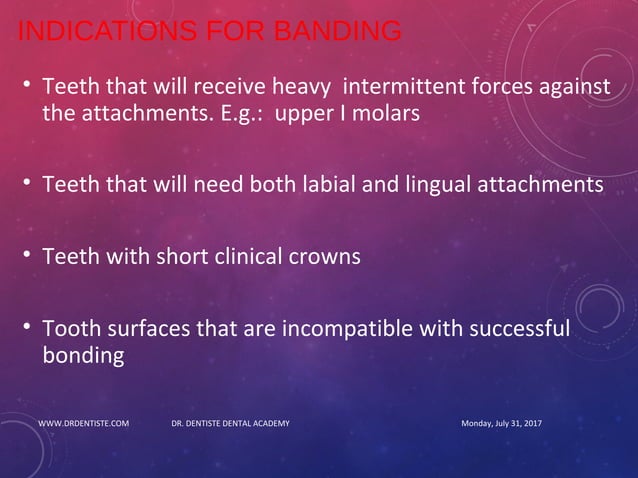 INDICATIONS FOR BANDING

• Teeth that will receive heavy intermittent forces against the attachments. E.g.: upper I molars

• Teeth that will need both labial and lingual attachments

• Teeth with short clinical crowns

• Tooth surfaces that are incompatible with successful bonding

WWW.DRDENTISTE.COM DR. DENTISTE DENTAL ACADEMY Monday, July 31, 2017